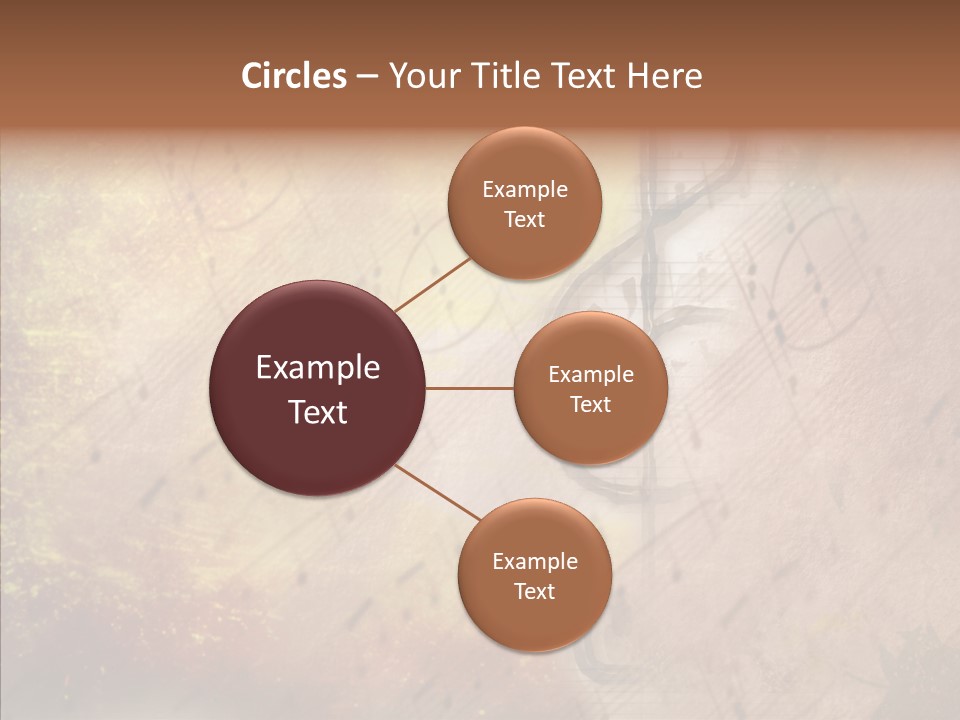 Circles – Your Title Text Here

Example Text

Example Text

Example Text

Example Text